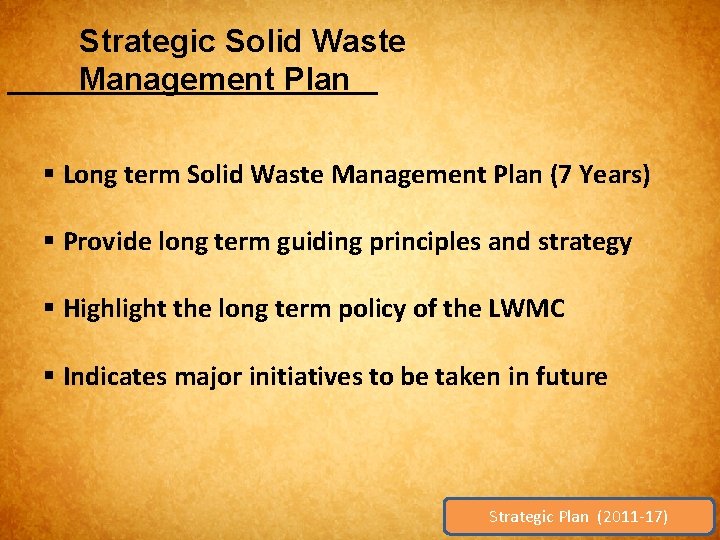 Strategic Solid Waste Management Plan

▪ Long term Solid Waste Management Plan (7 Years)

▪ Provide long term guiding principles and strategy

▪ Highlight the long term policy of the LWMC

▪ Indicates major initiatives to be taken in future

Strategic Plan (2011-17)